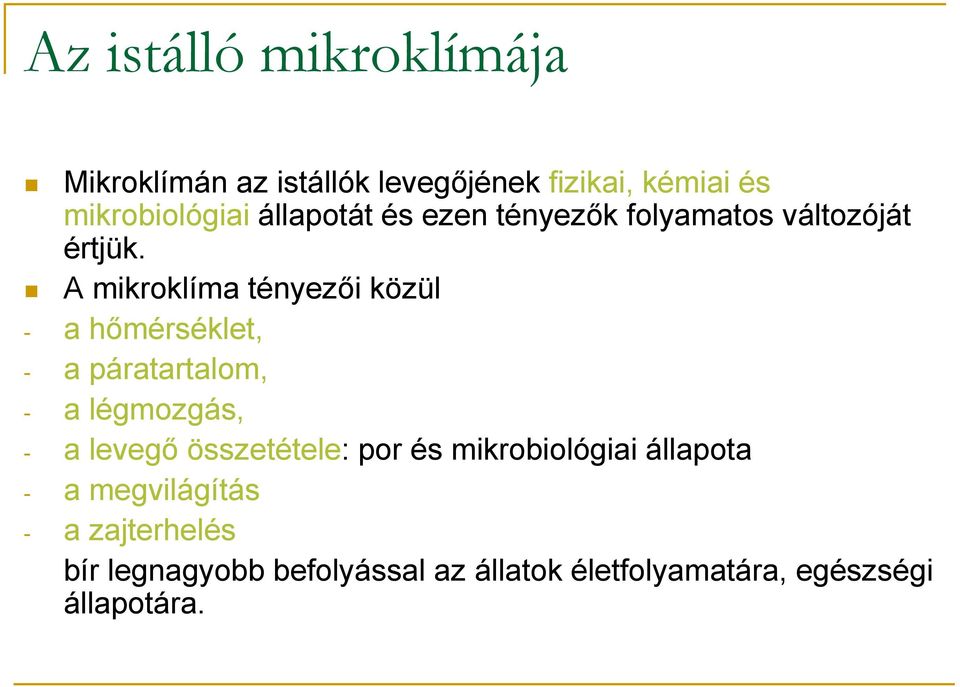 Az istálló mikroklímája

Mikroklímán az istállók levegőjének fizikai, kémiai és mikrobiológiai állapotát és ezen tényezők folyamatos változóját értjük.

A mikroklíma tényezői közül

- a hőmérséklet,
- a páratartalom,
- a légmozgás,
- a levegő összetétele: por és mikrobiológiai állapota
- a megvilágítás
- a zajterhelés

bír legnagyobb befolyással az állatok életfolyamatára, egészségi állapotára.